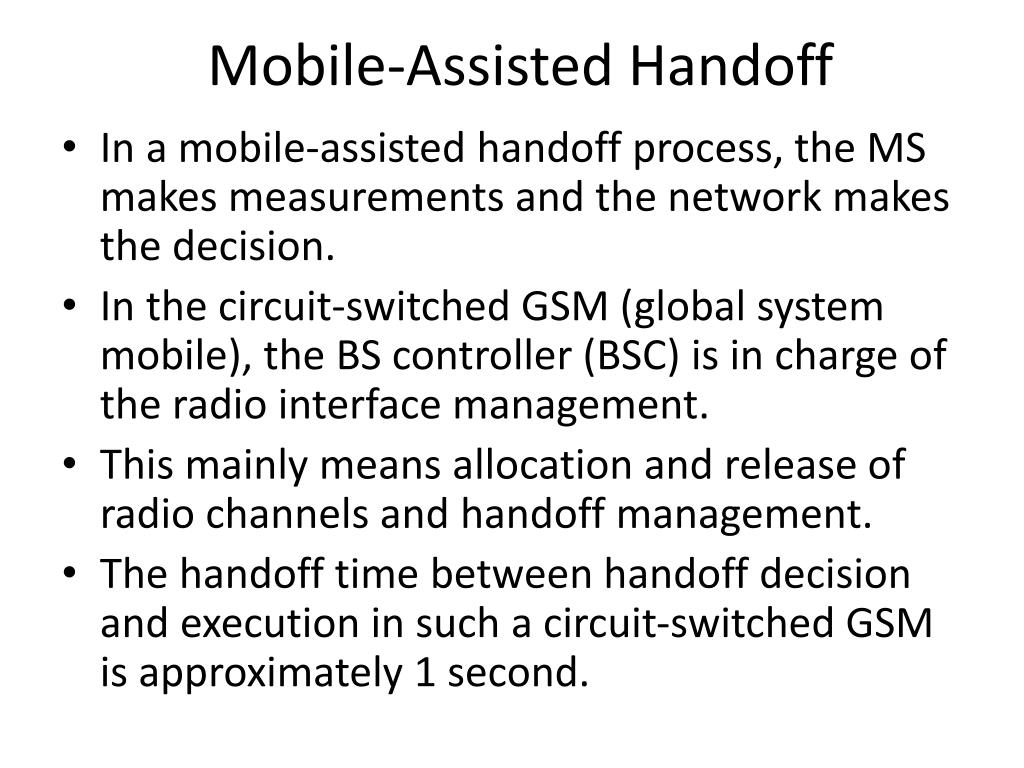 Mobile-Assisted Handoff

• In a mobile-assisted handoff process, the MS makes measurements and the network makes the decision.
• In the circuit-switched GSM (global system mobile), the BS controller (BSC) is in charge of the radio interface management.
• This mainly means allocation and release of radio channels and handoff management.
• The handoff time between handoff decision and execution in such a circuit-switched GSM is approximately 1 second.